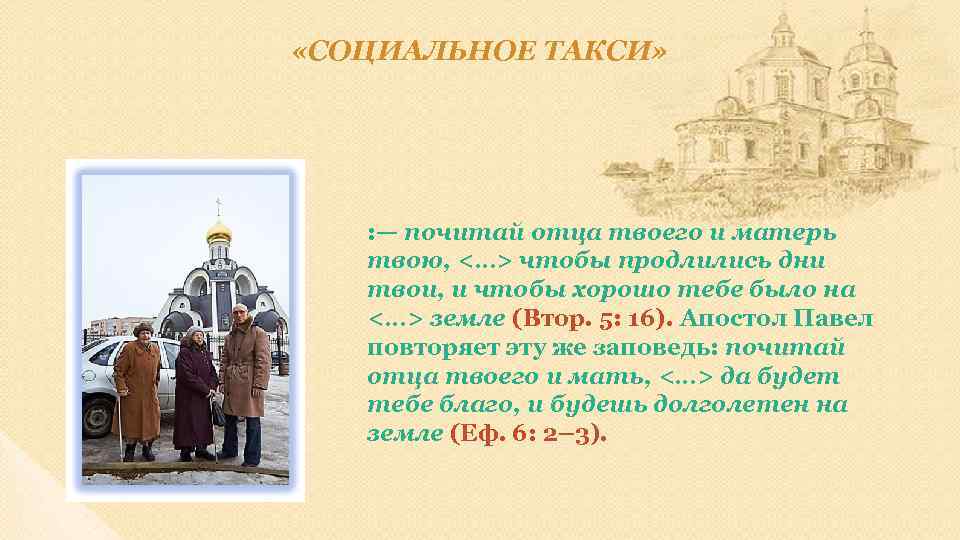 «СОЦИАЛЬНОЕ ТАКСИ»

:— почитай отца твоего и матерь твою, <…> чтобы продлились дни твои, и чтобы хорошо тебе было на <…> земле (Втор. 5: 16). Апостол Павел повторяет эту же заповедь: почитай отца твоего и мать, <…> да будет тебе благо, и будешь долголетен на земле (Еф. 6: 2–3).